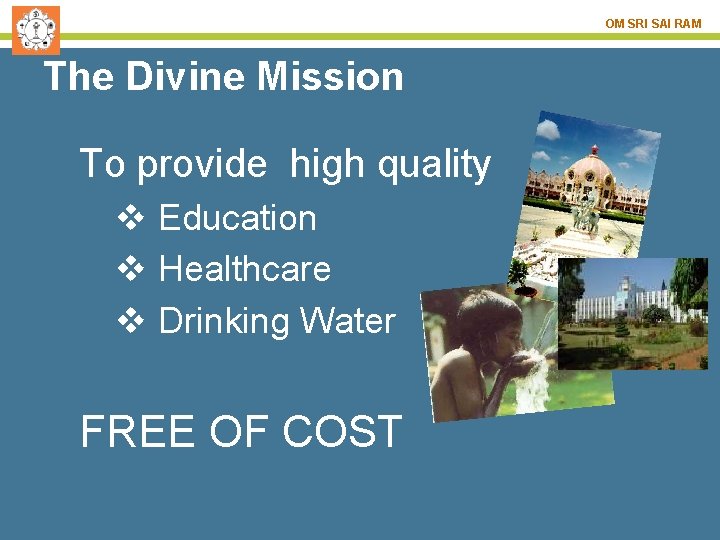 OM SRI SAI RAM

The Divine Mission

To provide high quality

❖ Education
❖ Healthcare
❖ Drinking Water

FREE OF COST